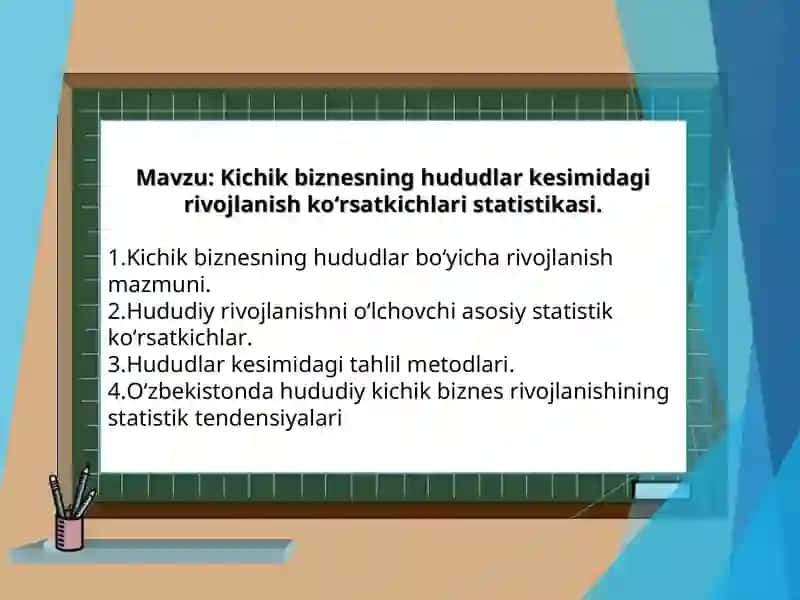 Mavzu: Kichik biznesning hududlar kesimidagi rivojlanish ko‘rsatkichlari statistikasi.

1.Kichik biznesning hududlar bo‘yicha rivojlanish mazmuni.
2.Hududiy rivojlanishni o‘lchovchi asosiy statistik ko‘rsatkichlar.
3.Hududlar kesimidagi tahlil metodlari.
4.O‘zbekistonda hududiy kichik biznes rivojlanishining statistik tendensiyalari